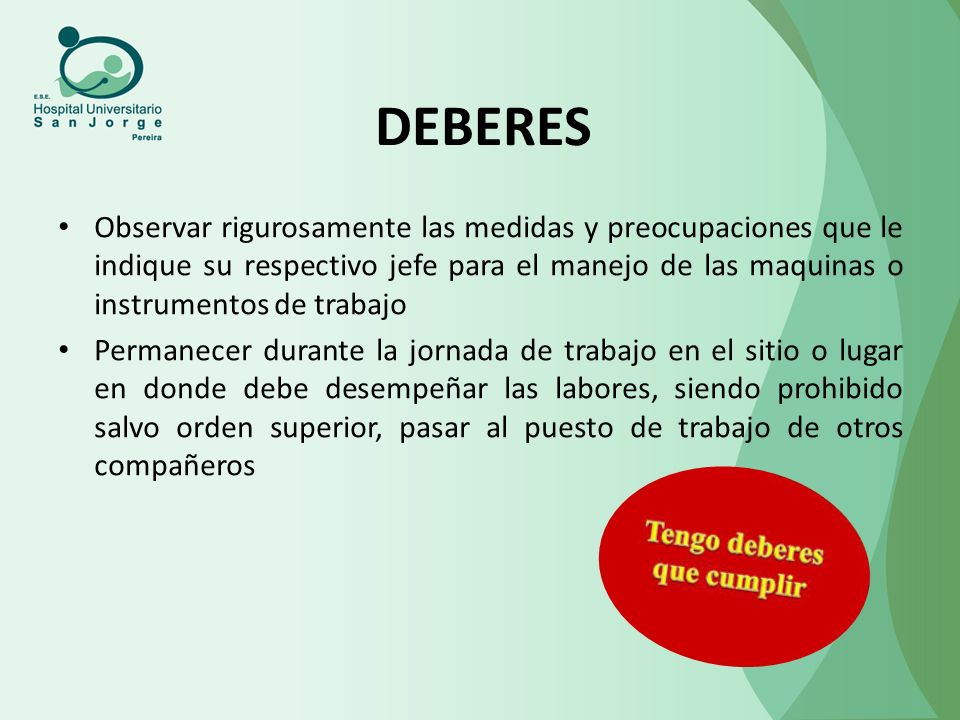 E.S.E.
Hospital Universitario
San Jorge
Pereira

DEBERES

• Observar rigurosamente las medidas y preocupaciones que le indique su respectivo jefe para el manejo de las maquinas o instrumentos de trabajo

• Permanecer durante la jornada de trabajo en el sitio o lugar en donde debe desempeñar las labores, siendo prohibido salvo orden superior, pasar al puesto de trabajo de otros compañeros

Tengo deberes que cumplir